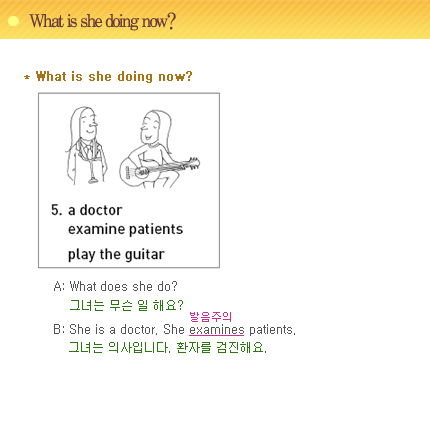 What is she doing now?

* What is she doing now?

5. a doctor
examine patients
play the guitar

A: What does she do?
그녀는 무슨 일 해요?

발음주의
B: She is a doctor. She examines patients.
그녀는 의사입니다. 환자를 검진해요.